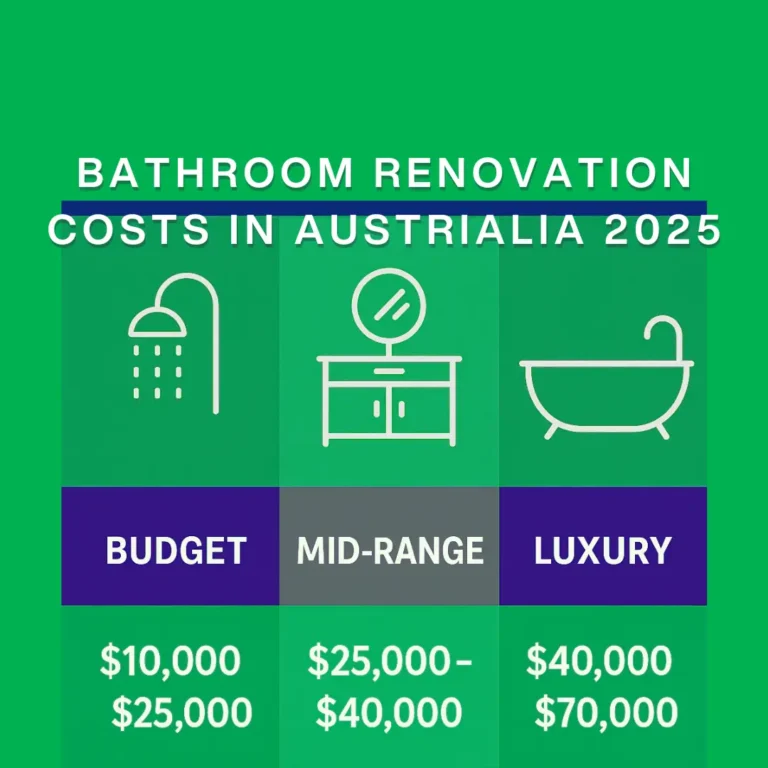 BATHROOM RENOVATION COSTS IN AUSTRIALIA 2025

| BUDGET | MID-RANGE | LUXURY |
|---|---|---|
| \$10,000 \$25,000 | \$25,000– \$40,000 | \$40,000 \$70,000 |